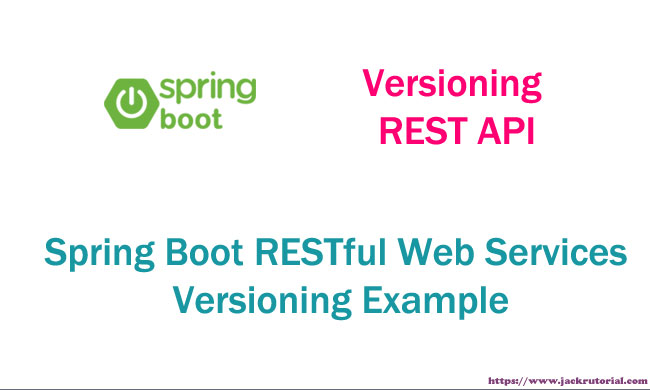 spring boot

Versioning REST API

Spring Boot RESTful Web Services Versioning Example

https://www.jackrutorial.com